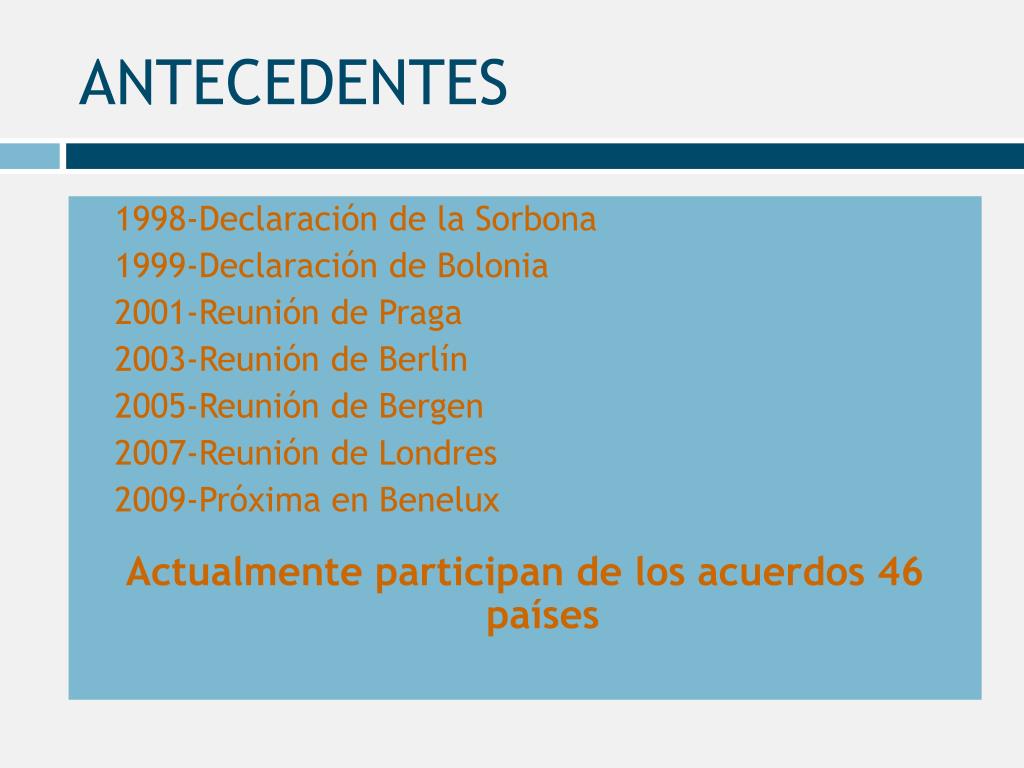 ANTECEDENTES

1998-Declaración de la Sorbona
1999-Declaración de Bolonia
2001-Reunión de Praga
2003-Reunión de Berlín
2005-Reunión de Bergen
2007-Reunión de Londres
2009-Próxima en Benelux

Actualmente participan de los acuerdos 46 países